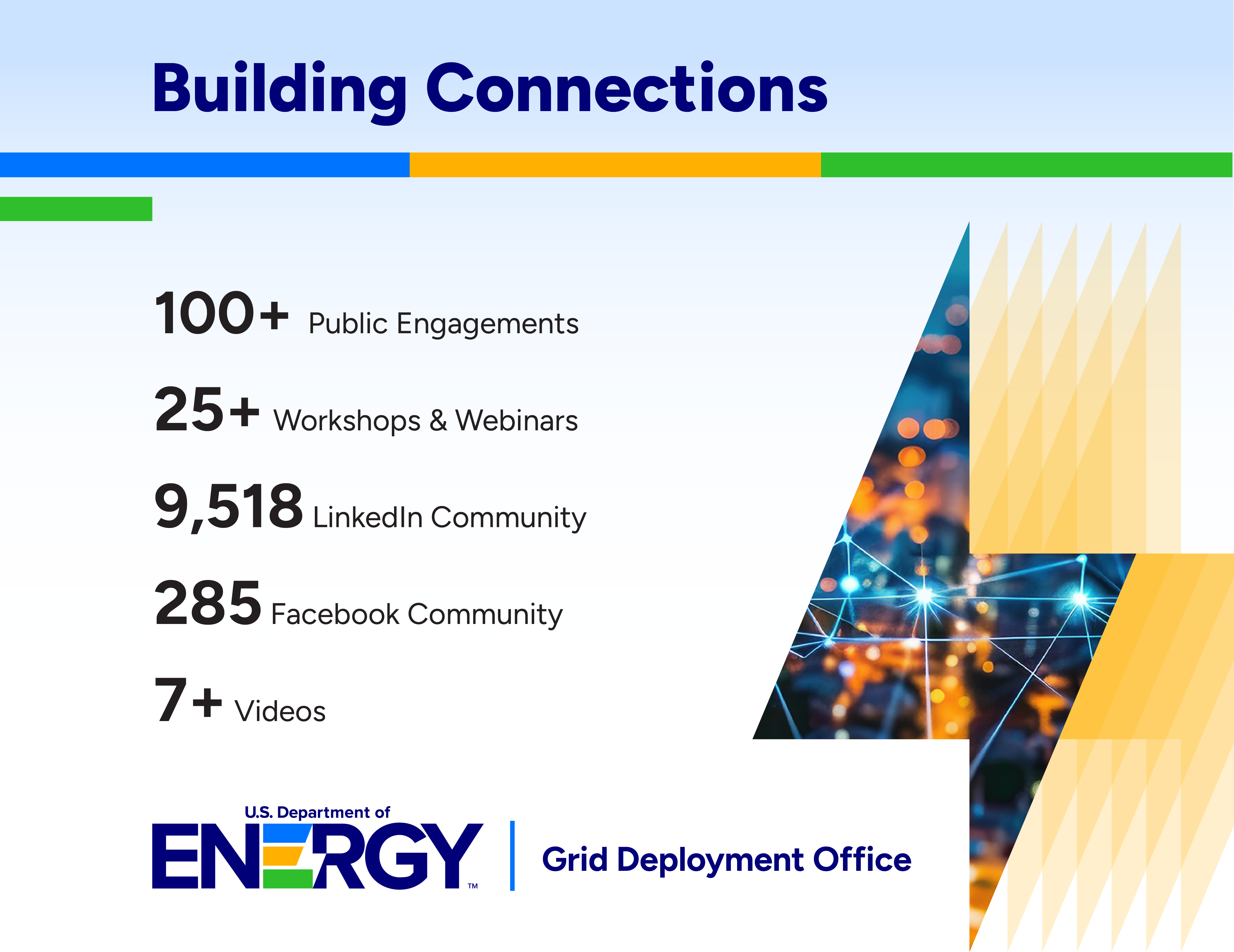 Building Connections

100+ Public Engagements

25+ Workshops & Webinars

9,518 LinkedIn Community

285 Facebook Community

7+ Videos

U.S. Department of ENERGY™ | Grid Deployment Office